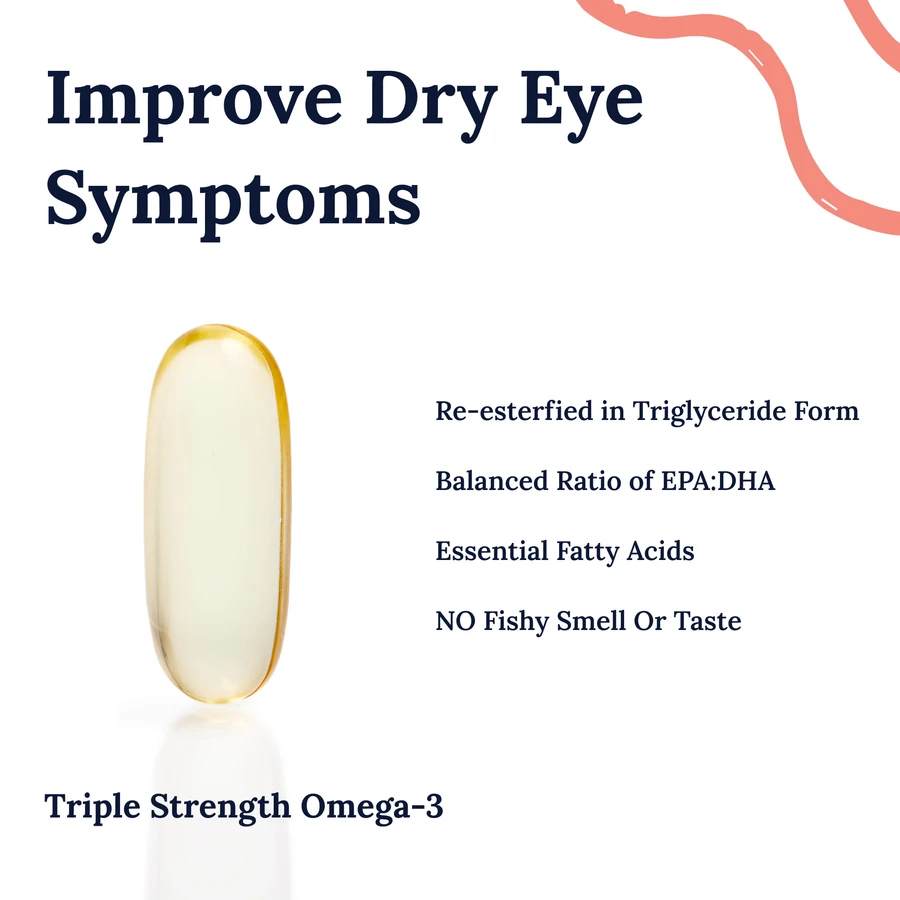 Improve Dry Eye Symptoms

Re-esterfied in Triglyceride Form

Balanced Ratio of EPA:DHA

Essential Fatty Acids

NO Fishy Smell Or Taste

Triple Strength Omega-3